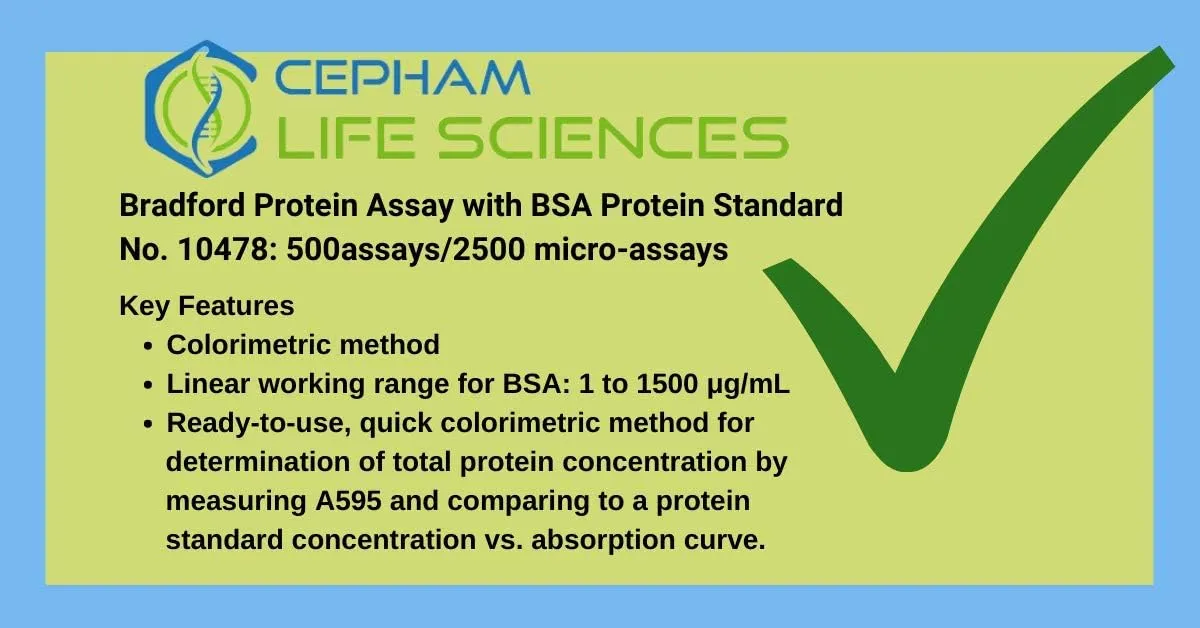 CEPHAM
LIFE SCIENCES

Bradford Protein Assay with BSA Protein Standard
No. 10478: 500assays/2500 micro-assays

Key Features
- Colorimetric method
- Linear working range for BSA: 1 to 1500 μg/mL
- Ready-to-use, quick colorimetric method for determination of total protein concentration by measuring A595 and comparing to a protein standard concentration vs. absorption curve.